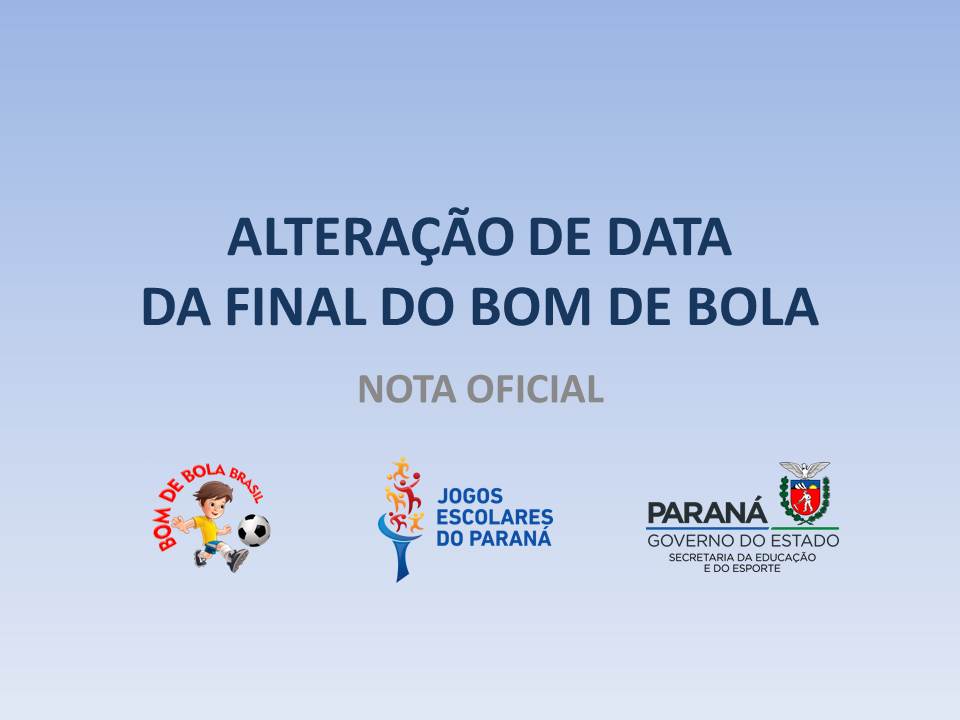 ALTERAÇÃO DE DATA
DA FINAL DO BOM DE BOLA

NOTA OFICIAL

BOM DE BOLA BRASIL

JOGOS
ESCOLARES
DO PARANÁ

PARANÁ
GOVERNO DO ESTADO
SECRETARIA DA EDUCAÇÃO
E DO ESPORTE